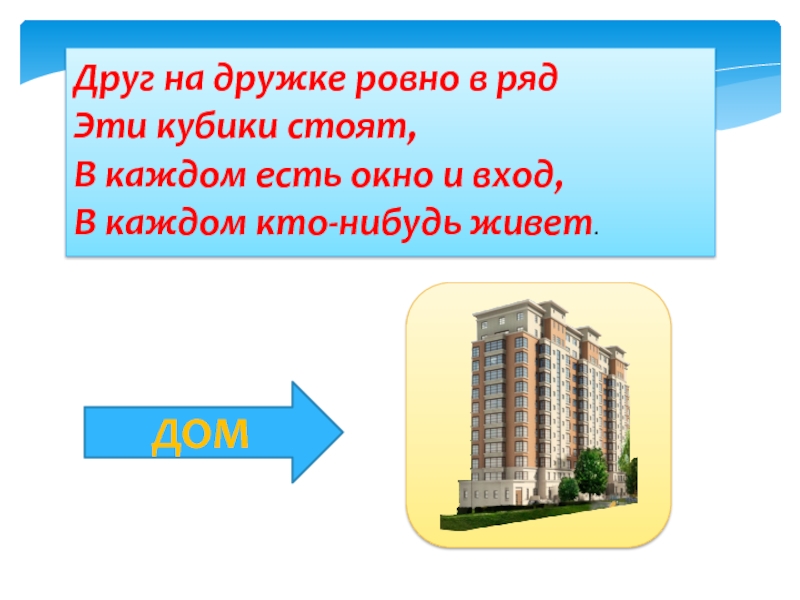 Друг на дружке ровно в ряд
Эти кубики стоят,
В каждом есть окно и вход,
В каждом кто-нибудь живет.

ДОМ